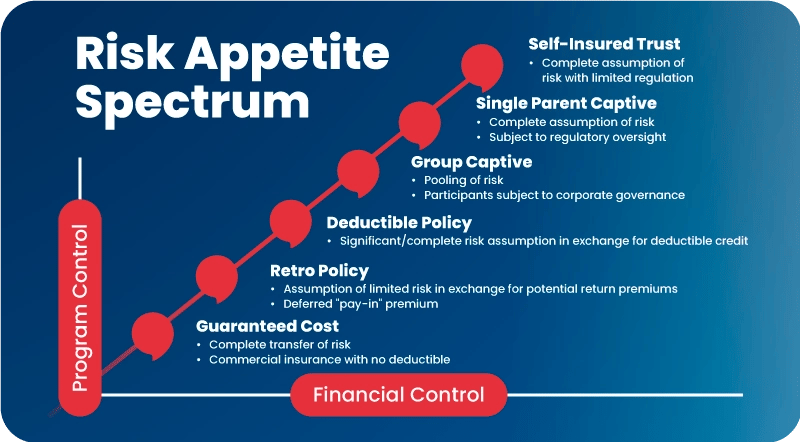 Risk Appetite Spectrum

Self-Insured Trust
• Complete assumption of risk with limited regulation

Single Parent Captive
• Complete assumption of risk
• Subject to regulatory oversight

Group Captive
• Pooling of risk
• Participants subject to corporate governance

Deductible Policy
• Significant/complete risk assumption in exchange for deductible credit

Retro Policy
• Assumption of limited risk in exchange for potential return premiums
• Deferred "pay-in" premium

Guaranteed Cost
• Complete transfer of risk
• Commercial insurance with no deductible

Program Control

Financial Control